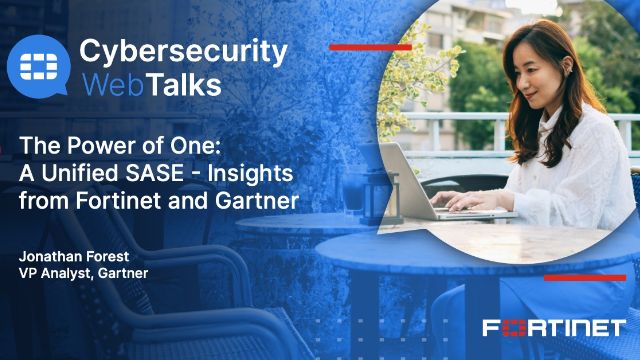 Cybersecurity WebTalks

The Power of One: A Unified SASE - Insights from Fortinet and Gartner

Jonathan Forest
VP Analyst, Gartner

FORTINET